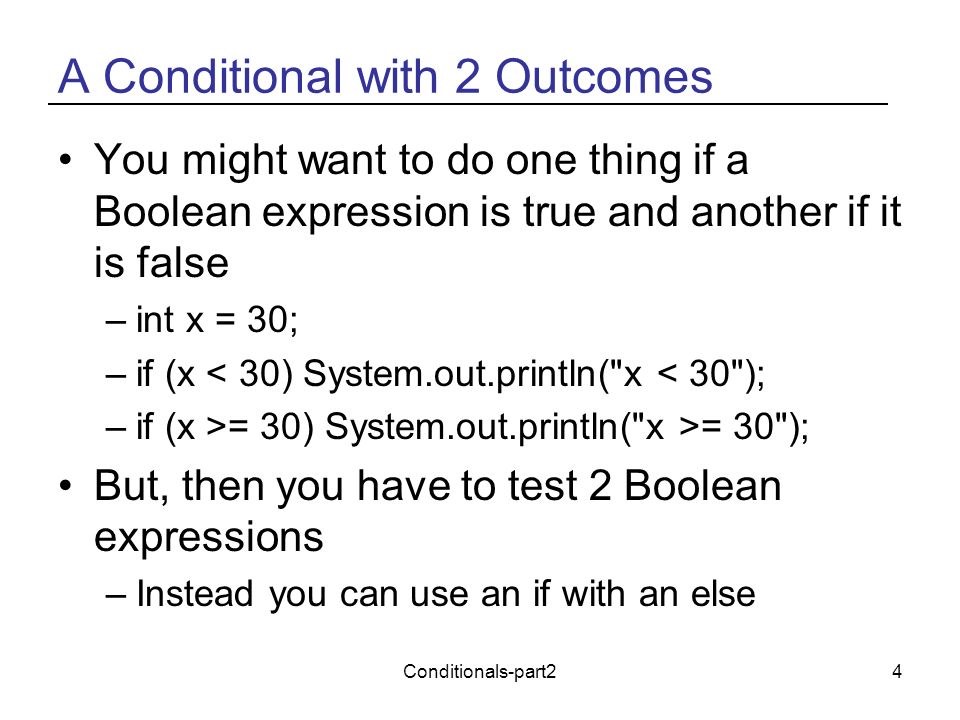 A Conditional with 2 Outcomes

• You might want to do one thing if a Boolean expression is true and another if it is false

– int x = 30;

– if (x < 30) System.out.println("x < 30");

– if (x >= 30) System.out.println("x >= 30");

• But, then you have to test 2 Boolean expressions

– Instead you can use an if with an else

Conditionals-part2

4